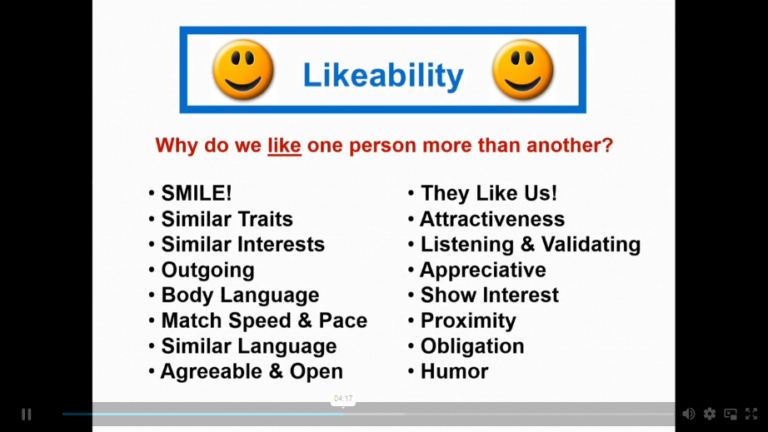 Likeability

Why do we like one person more than another?

• SMILE!
• Similar Traits
• Similar Interests
• Outgoing
• Body Language
• Match Speed & Pace
• Similar Language
• Agreeable & Open

• They Like Us!
• Attractiveness
• Listening & Validating
• Appreciative
• Show Interest
• Proximity
• Obligation
• Humor

04:17